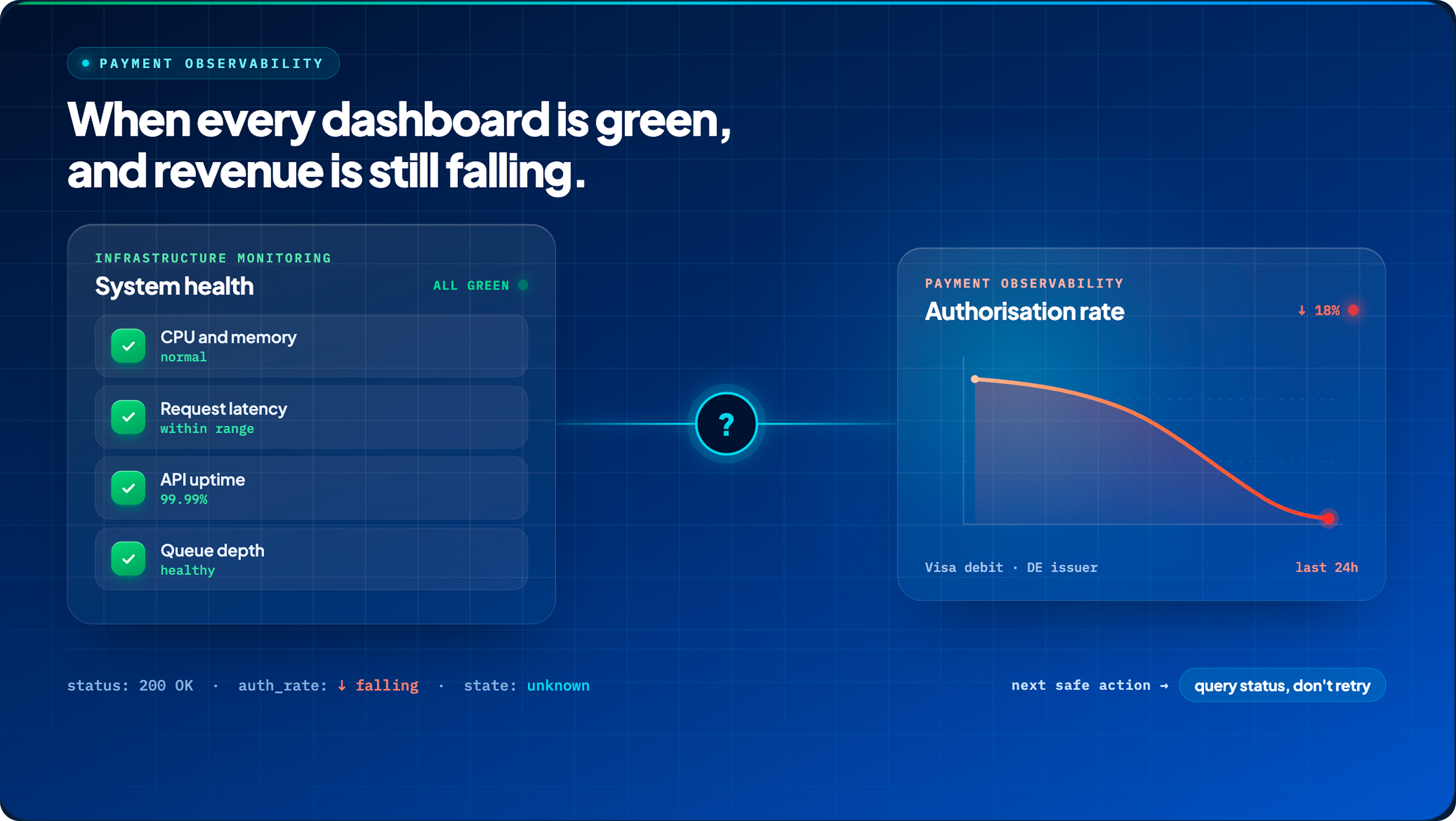 PAYMENT OBSERVABILITY

When every dashboard is green, and revenue is still falling.

INFRASTRUCTURE MONITORING

System health

ALL GREEN

CPU and memory
normal

Request latency
within range

API uptime
99.99%

Queue depth
healthy

?

PAYMENT OBSERVABILITY

Authorisation rate

↓ 18%

Visa debit · DE issuer

last 24h

status: 200 OK · auth_rate: ↓ falling · state: unknown

next safe action → query status, don't retry